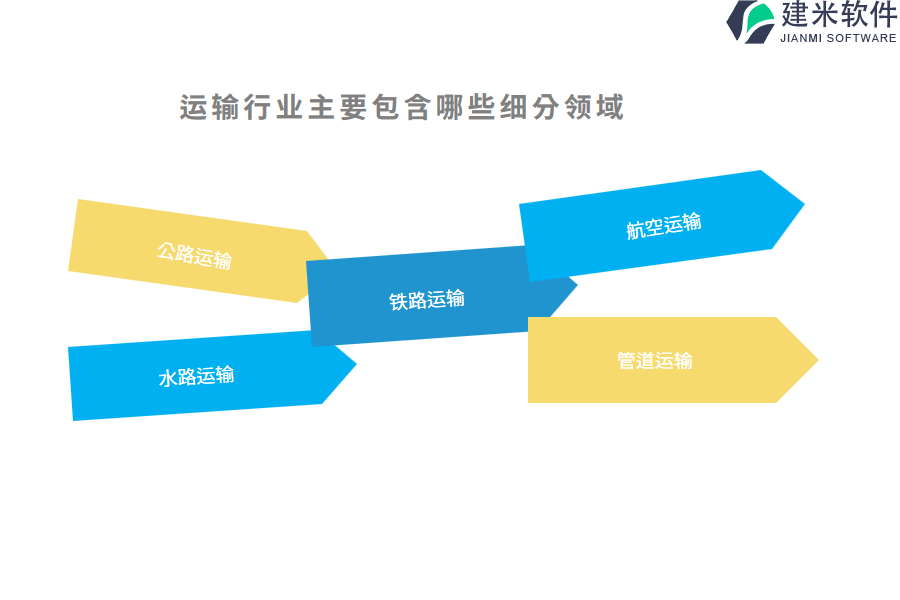 建米软件
JIANMI SOFTWARE

运输行业主要包含哪些细分领域

公路运输

铁路运输

航空运输

水路运输

管道运输